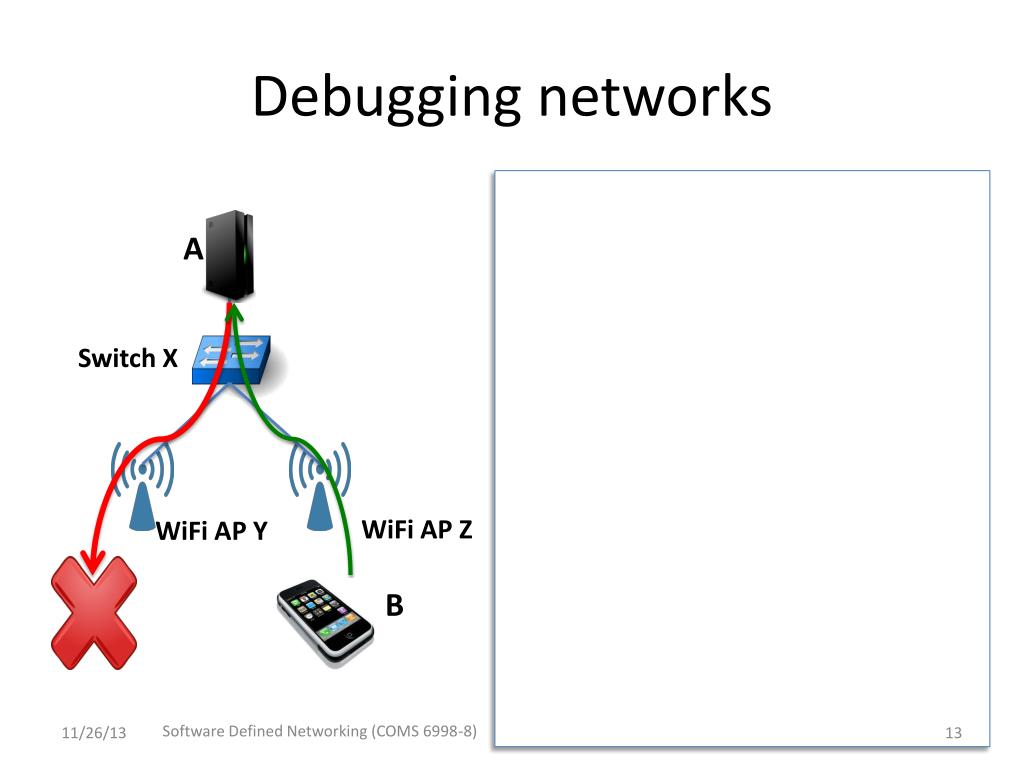 Debugging networks

A

Switch X

WiFi AP Y

WiFi AP Z

B

11/26/13

Software Defined Networking (COMS 6998-8)

13